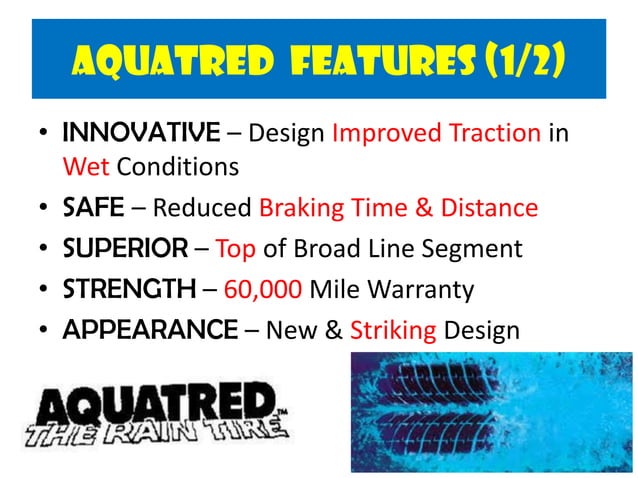 AQUATRED FEATURES (1/2)

• INNOVATIVE – Design Improved Traction in Wet Conditions
• SAFE – Reduced Braking Time & Distance
• SUPERIOR – Top of Broad Line Segment
• STRENGTH – 60,000 Mile Warranty
• APPEARANCE – New & Striking Design

AQUATRED™
THE RAIN TIRE